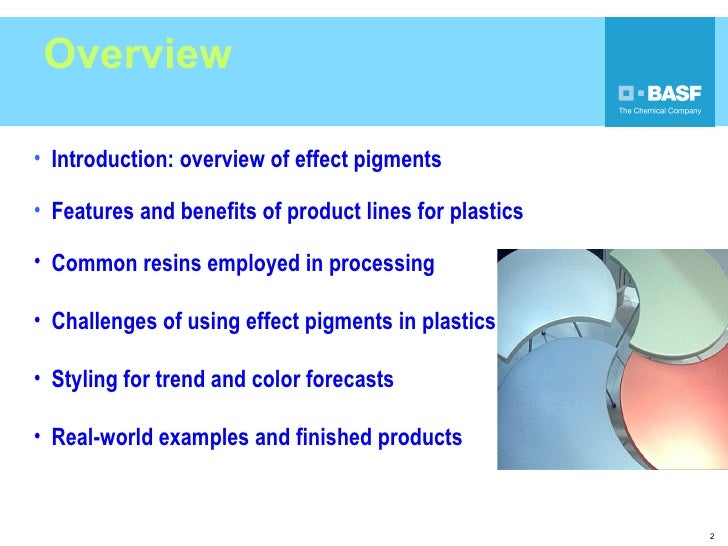 Overview

BASF
The Chemical Company

• Introduction: overview of effect pigments

• Features and benefits of product lines for plastics

• Common resins employed in processing

• Challenges of using effect pigments in plastics

• Styling for trend and color forecasts

• Real-world examples and finished products

2